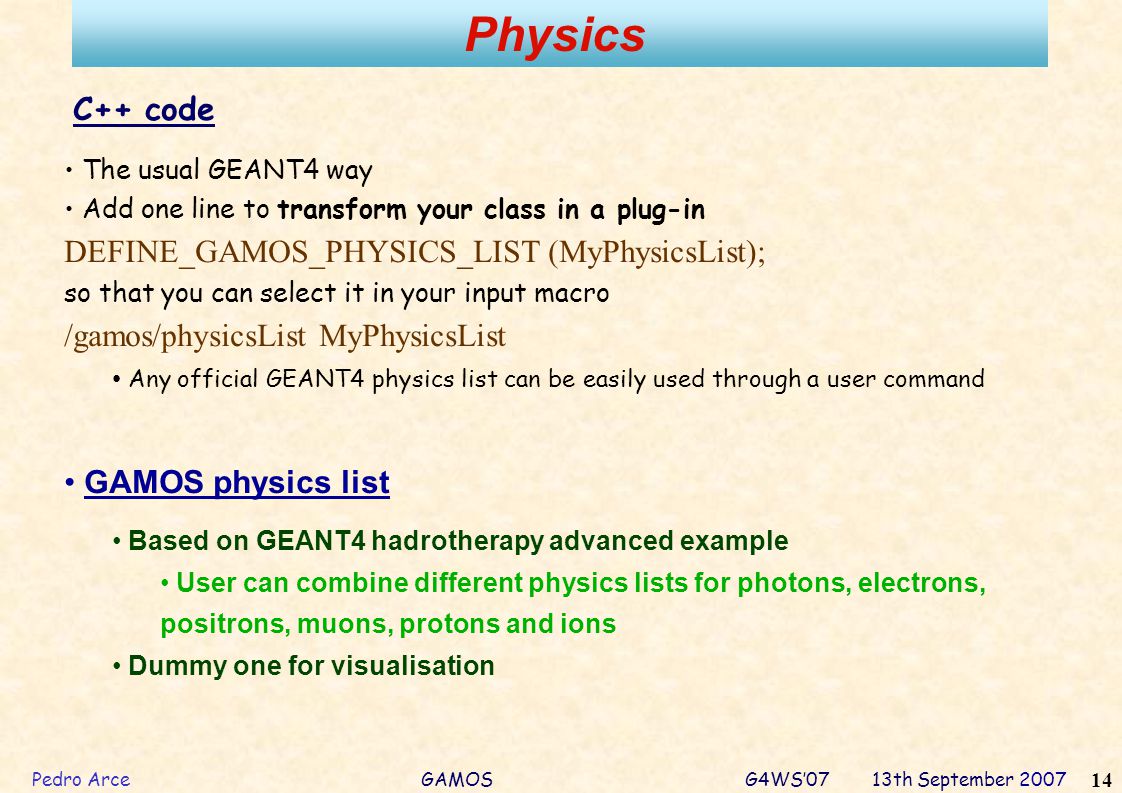 Physics

C++ code

• The usual GEANT4 way

• Add one line to transform your class in a plug-in

DEFINE_GAMOS_PHYSICS_LIST (MyPhysicsList);

so that you can select it in your input macro

/gamos/physicsList MyPhysicsList

• Any official GEANT4 physics list can be easily used through a user command

• GAMOS physics list

• Based on GEANT4 hadrotherapy advanced example

• User can combine different physics lists for photons, electrons, positrons, muons, protons and ions

• Dummy one for visualisation

Pedro Arce GAMOS G4WS'07 13th September 2007 14